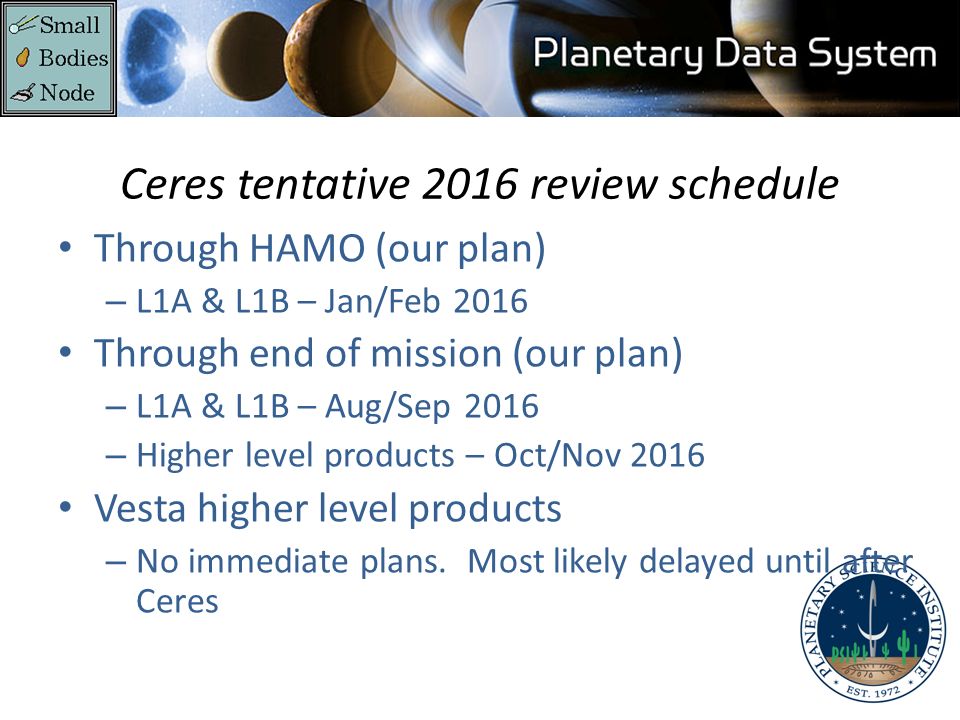 Small Bodies Node

Planetary Data System

Ceres tentative 2016 review schedule

• Through HAMO (our plan)
– L1A & L1B – Jan/Feb 2016
• Through end of mission (our plan)
– L1A & L1B – Aug/Sep 2016
– Higher level products – Oct/Nov 2016
• Vesta higher level products
– No immediate plans. Most likely delayed until after Ceres

PLANETARY SCIENCE INSTITUTE
EST. 1972